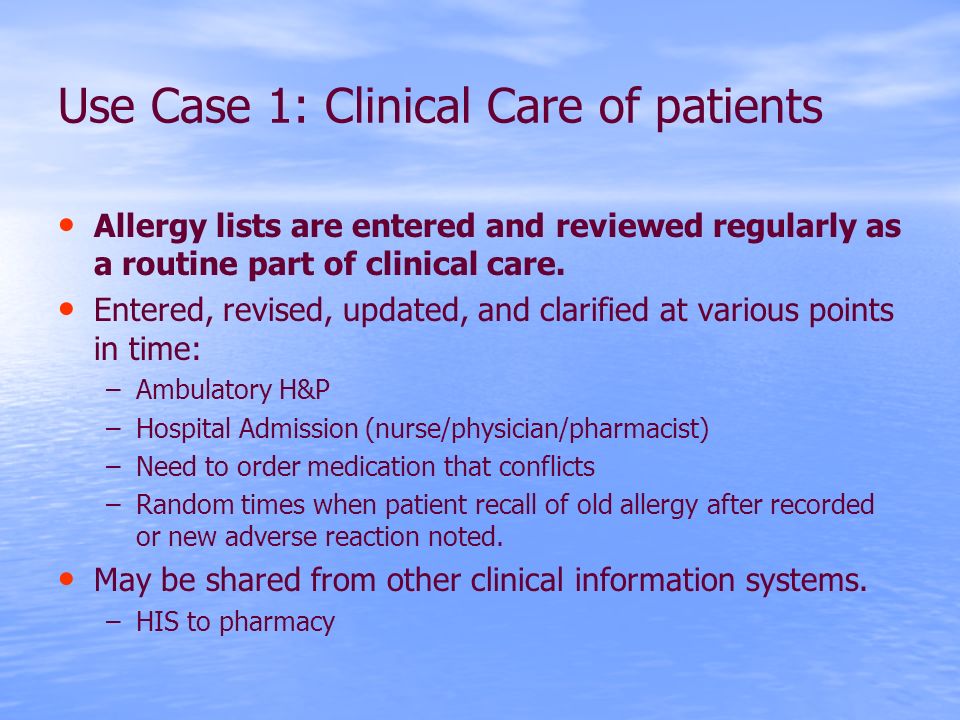 Use Case 1: Clinical Care of patients

• Allergy lists are entered and reviewed regularly as a routine part of clinical care.
• Entered, revised, updated, and clarified at various points in time:
  – Ambulatory H&P
  – Hospital Admission (nurse/physician/pharmacist)
  – Need to order medication that conflicts
  – Random times when patient recall of old allergy after recorded or new adverse reaction noted.
• May be shared from other clinical information systems.
  – HIS to pharmacy